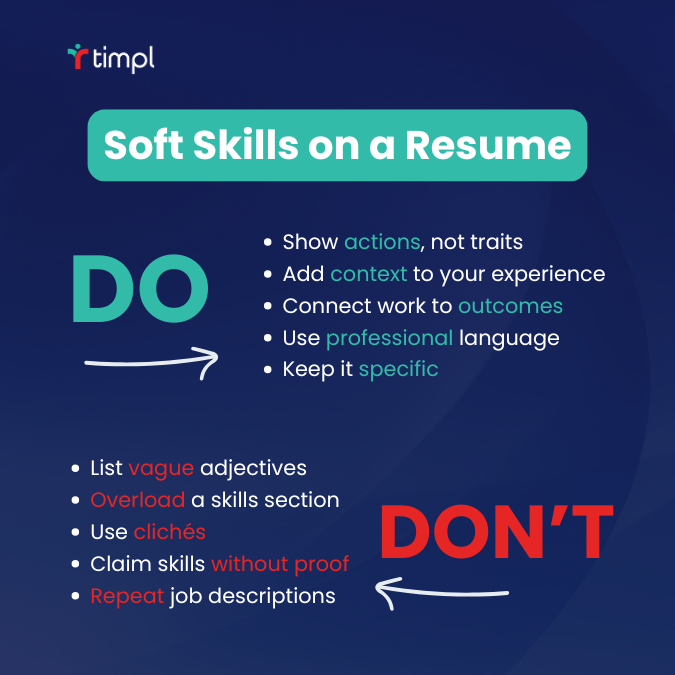 timpl

Soft Skills on a Resume

DO

- Show actions, not traits
- Add context to your experience
- Connect work to outcomes
- Use professional language
- Keep it specific

- List vague adjectives
- Overload a skills section
- Use clichés
- Claim skills without proof
- Repeat job descriptions

DON'T